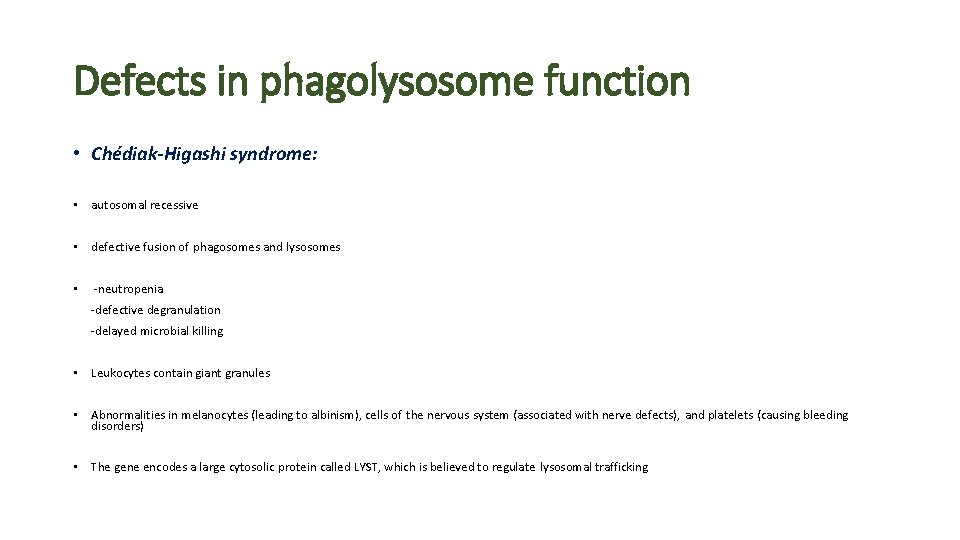 Defects in phagolysosome function

• Chédiak-Higashi syndrome:

• autosomal recessive

• defective fusion of phagosomes and lysosomes

• -neutropenia
-defective degranulation
-delayed microbial killing

• Leukocytes contain giant granules

• Abnormalities in melanocytes (leading to albinism), cells of the nervous system (associated with nerve defects), and platelets (causing bleeding disorders)

• The gene encodes a large cytosolic protein called LYST, which is believed to regulate lysosomal trafficking